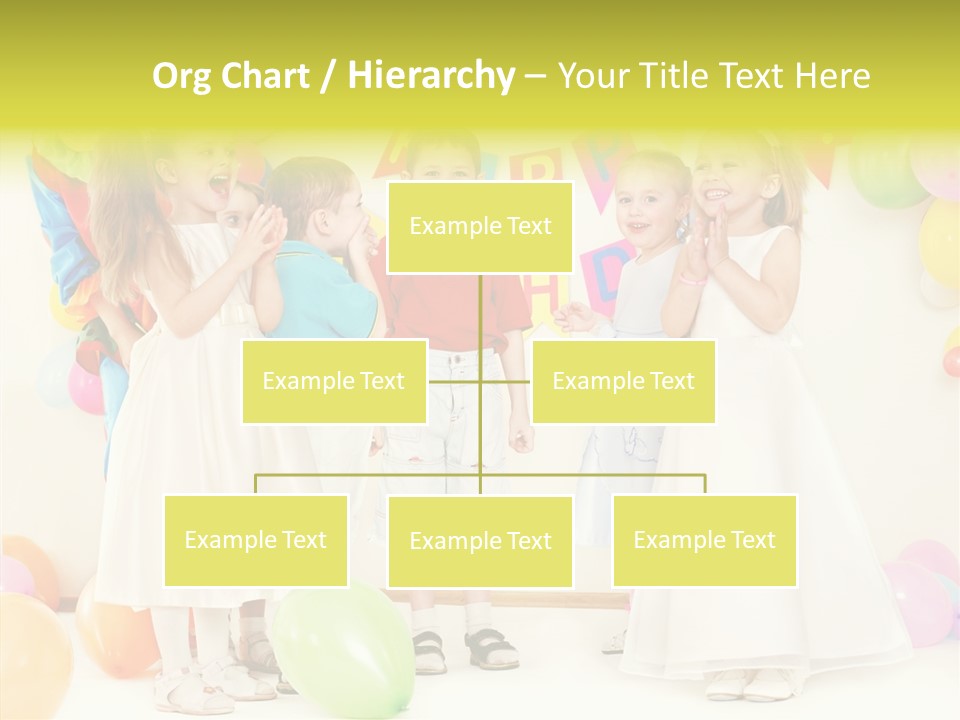 Org Chart / Hierarchy – Your Title Text Here

Example Text

Example Text

Example Text

Example Text

Example Text

Example Text